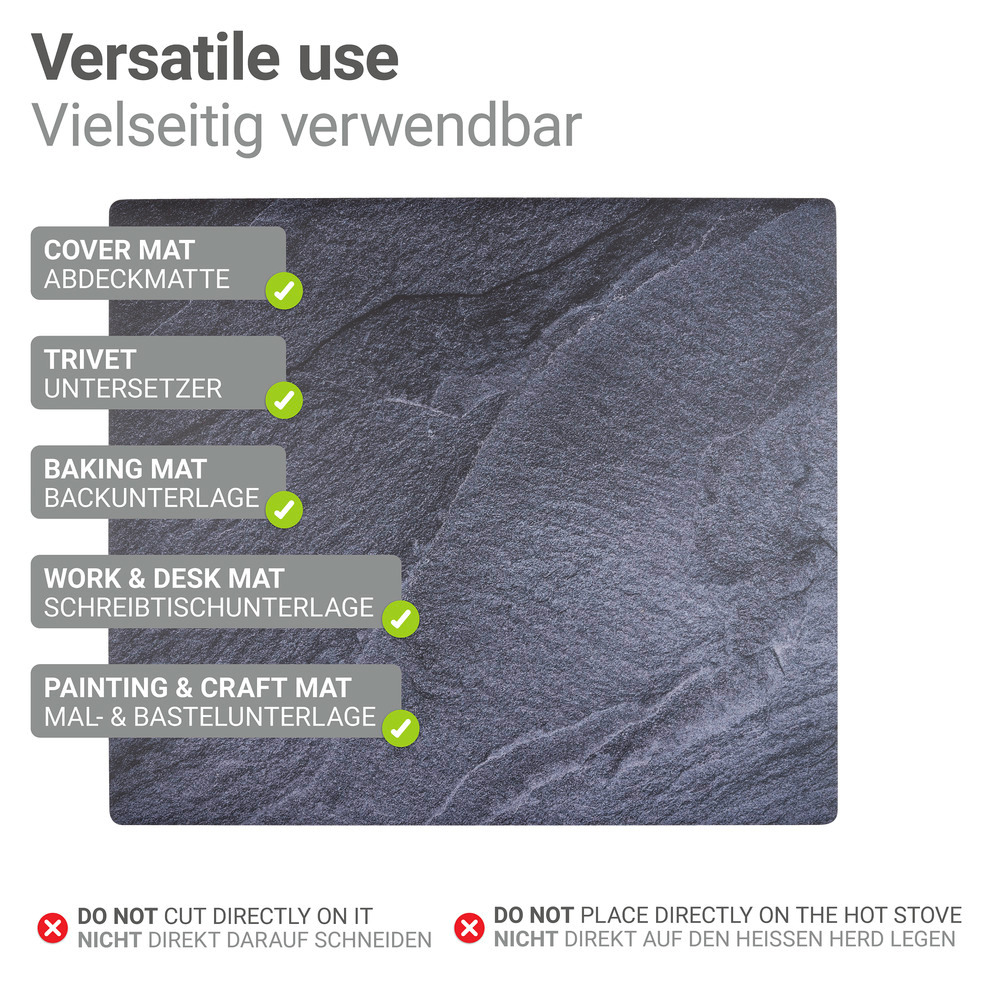 Versatile use
Vielseitig verwendbar

COVER MAT
ABDECKMATTE

TRIVET
UNTERSETZER

BAKING MAT
BACKUNTERLAGE

WORK & DESK MAT
SCHREIBTISCHUNTERLAGE

PAINTING & CRAFT MAT
MAL- & BASTELUNTERLAGE

DO NOT CUT DIRECTLY ON IT
NICHT DIREKT DARAUF SCHNEIDEN

DO NOT PLACE DIRECTLY ON THE HOT STOVE
NICHT DIREKT AUF DEN HEISSEN HERD LEGEN